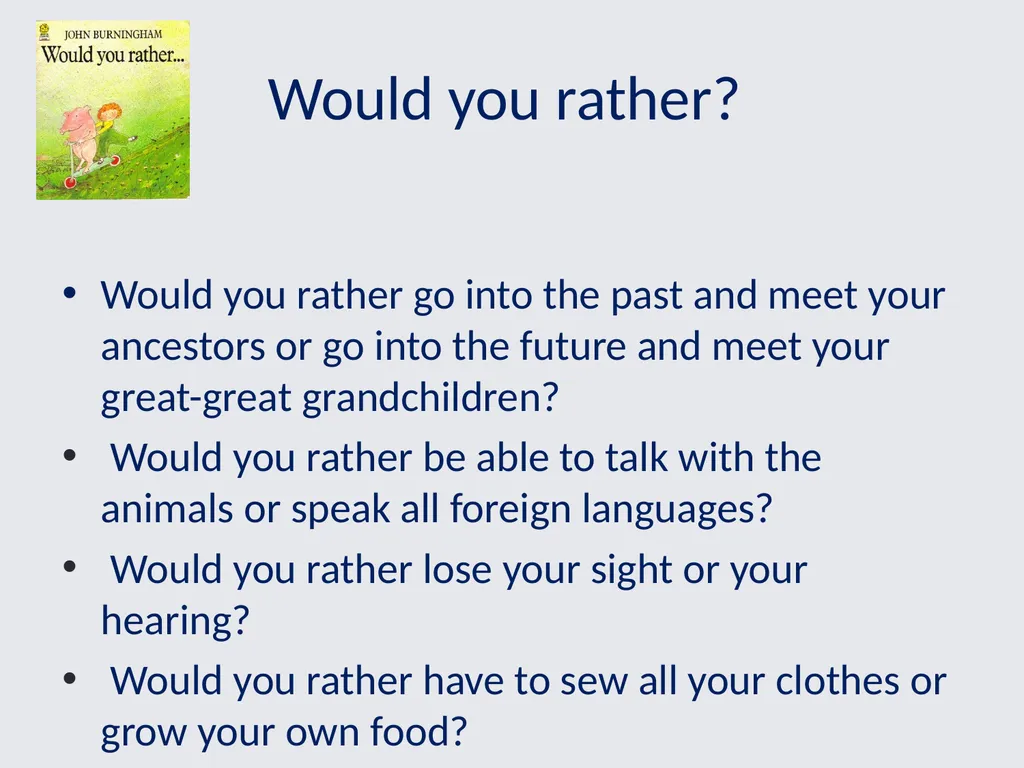 JOHN BURNINGHAM
Would you rather...

Would you rather?

• Would you rather go into the past and meet your ancestors or go into the future and meet your great-great grandchildren?
• Would you rather be able to talk with the animals or speak all foreign languages?
• Would you rather lose your sight or your hearing?
• Would you rather have to sew all your clothes or grow your own food?